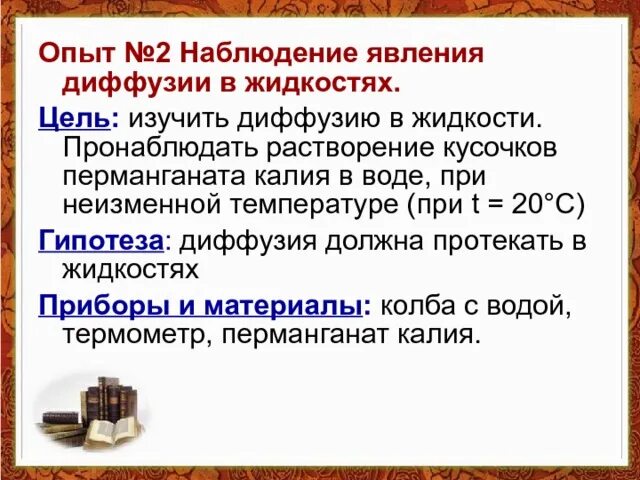 Опыт №2 Наблюдение явления диффузии в жидкостях.

Цель: изучить диффузию в жидкости. Пронаблюдать растворение кусочков перманганата калия в воде, при неизменной температуре (при t = 20°C)

Гипотеза: диффузия должна протекать в жидкостях

Приборы и материалы: колба с водой, термометр, перманганат калия.